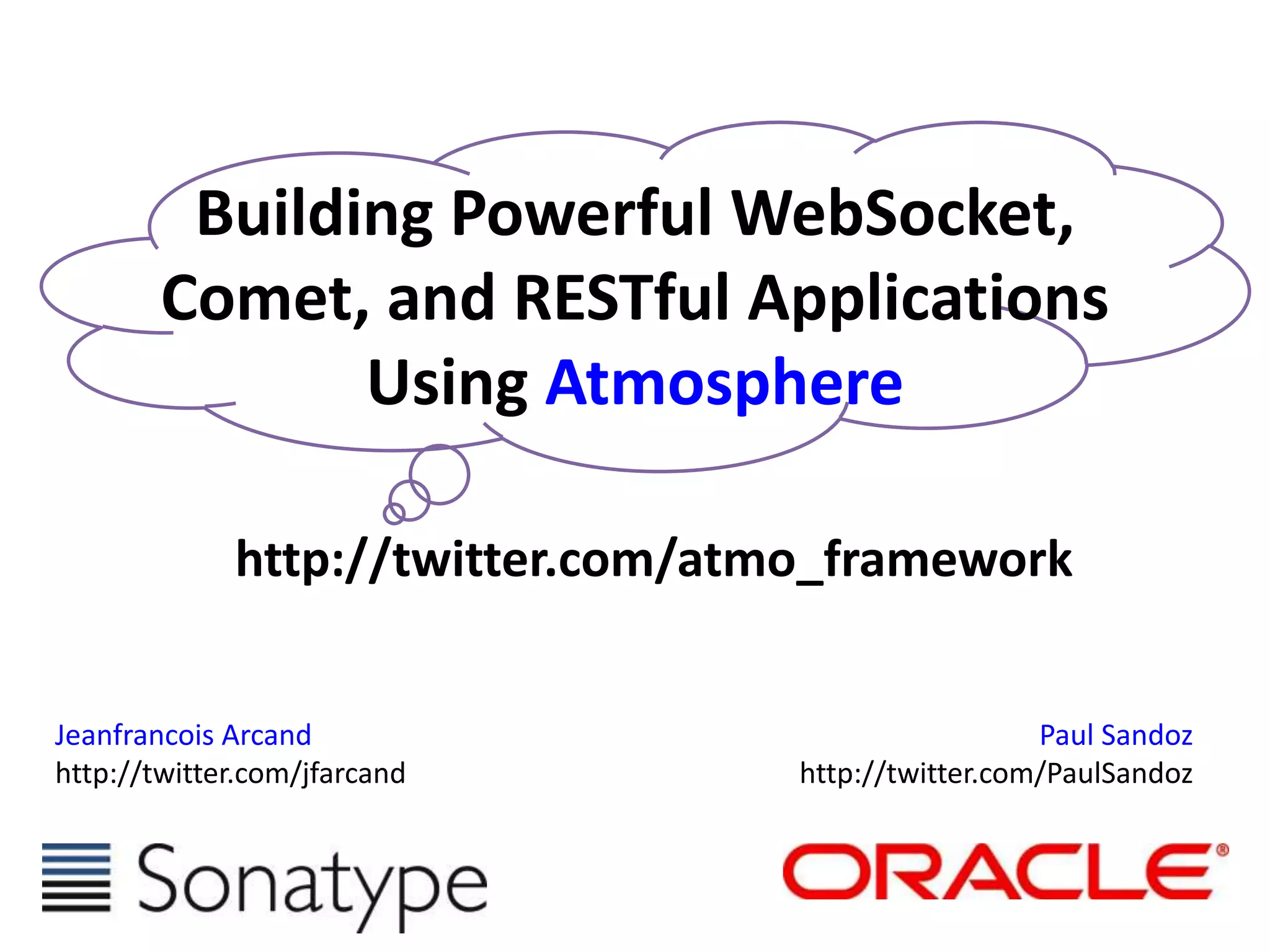 Building Powerful WebSocket, Comet, and RESTful Applications Using Atmosphere

http://twitter.com/atmo_framework

Jeanfrancois Arcand
http://twitter.com/jfarcand

Paul Sandoz
http://twitter.com/PaulSandoz

Sonatype

ORACLE®